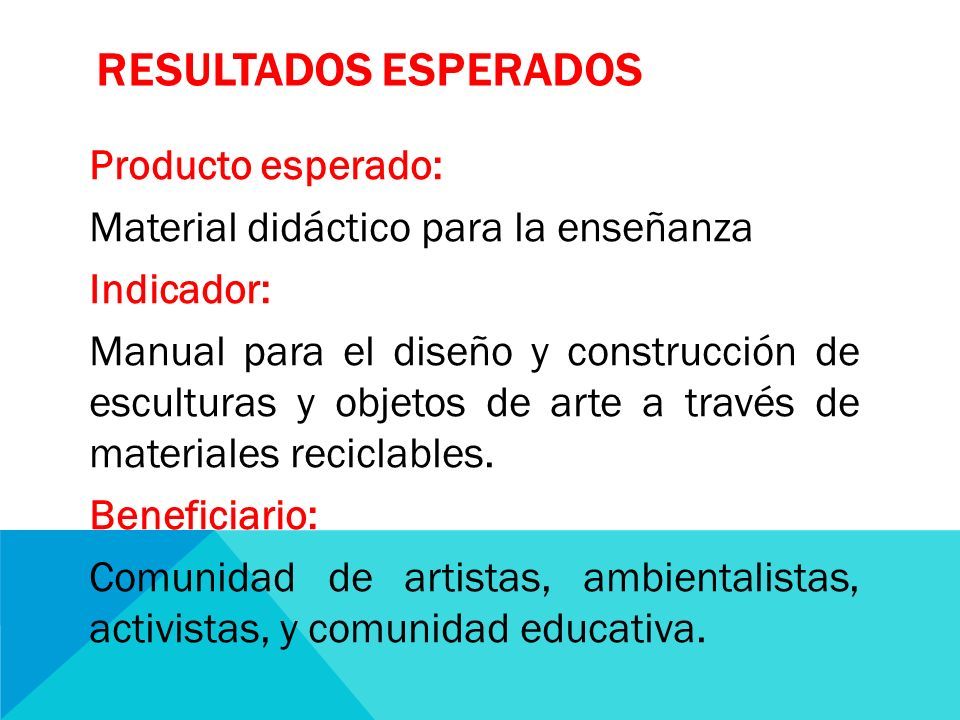 RESULTADOS ESPERADOS

Producto esperado:

Material didáctico para la enseñanza

Indicador:

Manual para el diseño y construcción de esculturas y objetos de arte a través de materiales reciclables.

Beneficiario:

Comunidad de artistas, ambientalistas, activistas, y comunidad educativa.